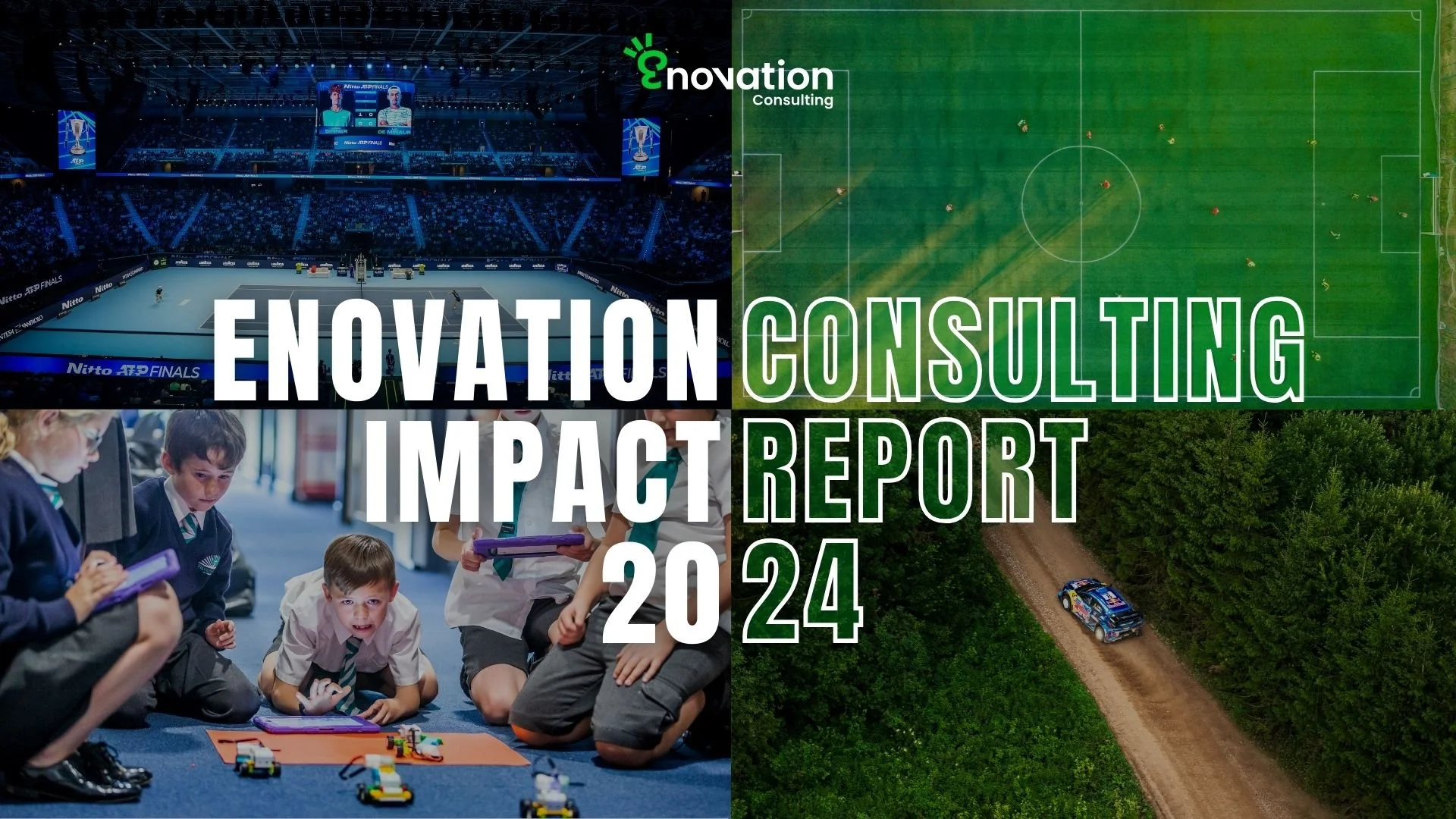 Enovation
Consulting

Nitto ATP FINALS

SINNER DE MINAUR

Nitto ATP FINALS

ENOVATION CONSULTING
IMPACT REPORT
2024